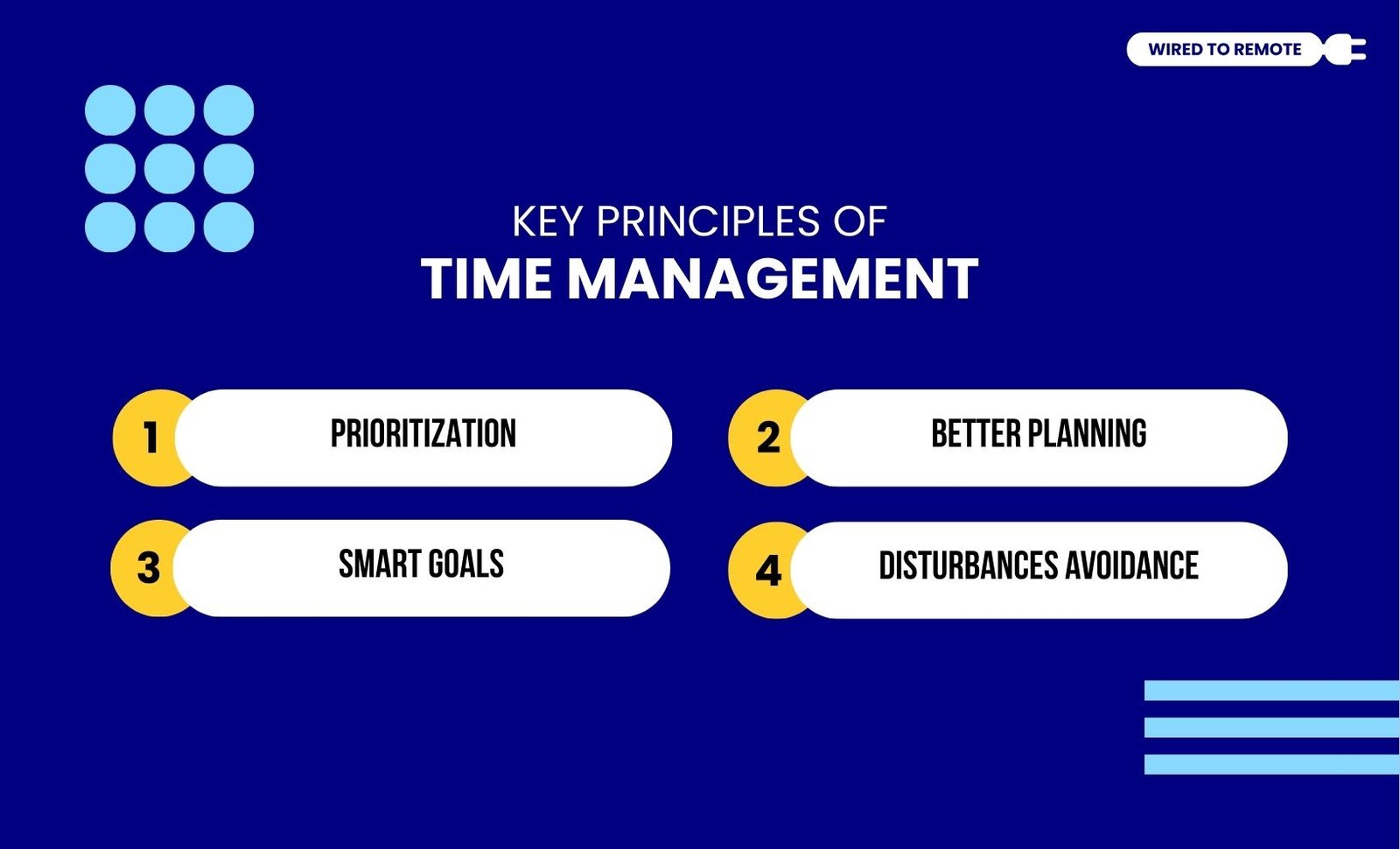 WIRED TO REMOTE

KEY PRINCIPLES OF
TIME MANAGEMENT

1 PRIORITIZATION

2 BETTER PLANNING

3 SMART GOALS

4 DISTURBANCES AVOIDANCE